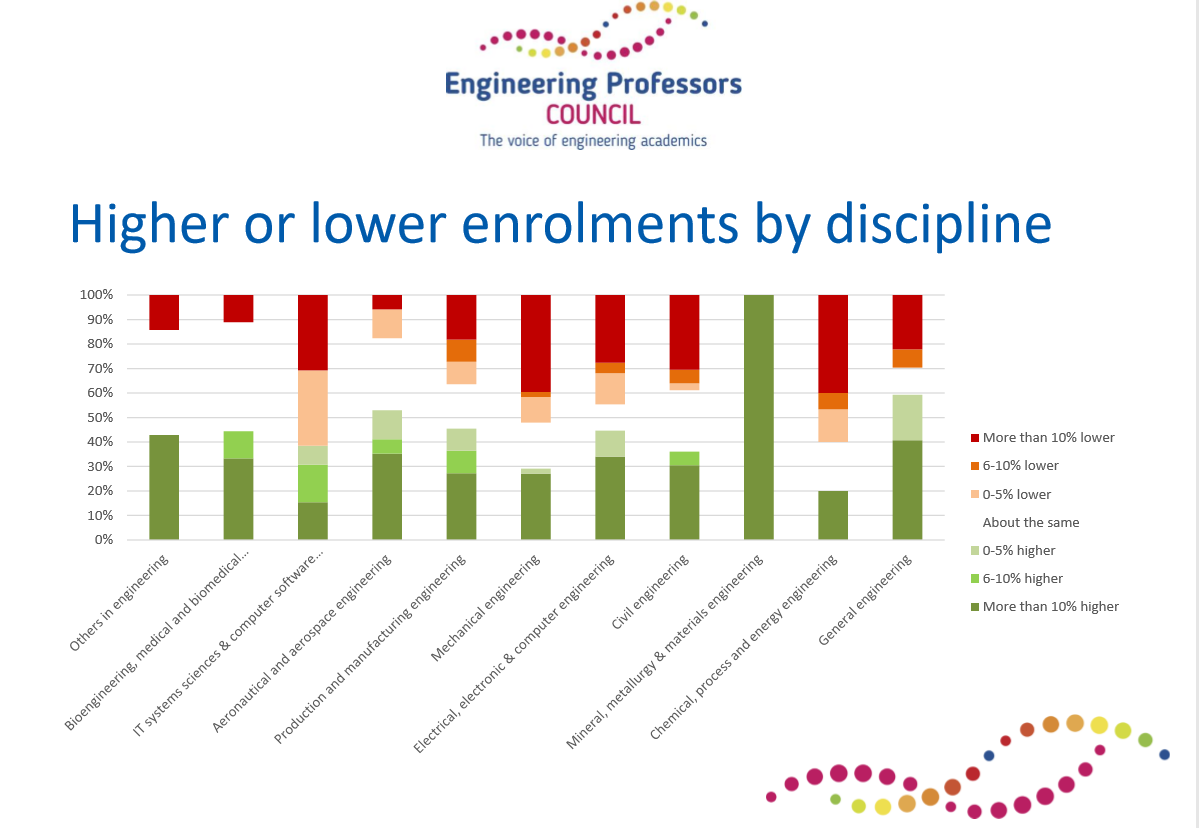 Engineering Professors
COUNCIL
The voice of engineering academics

Higher or lower enrolments by discipline

100%
90%
80%
70%
60%
50%
40%
30%
20%
10%
0%

Others in engineering
Bioengineering, medical and biomedical...
IT systems sciences & computer software...
Aeronautical and aerospace engineering
Production and manufacturing engineering
Mechanical engineering
Electrical, electronic & computer engineering
Civil engineering
Mineral, metallurgy & materials engineering
Chemical, process and energy engineering
General engineering

More than 10% lower
6-10% lower
0-5% lower
About the same
0-5% higher
6-10% higher
More than 10% higher